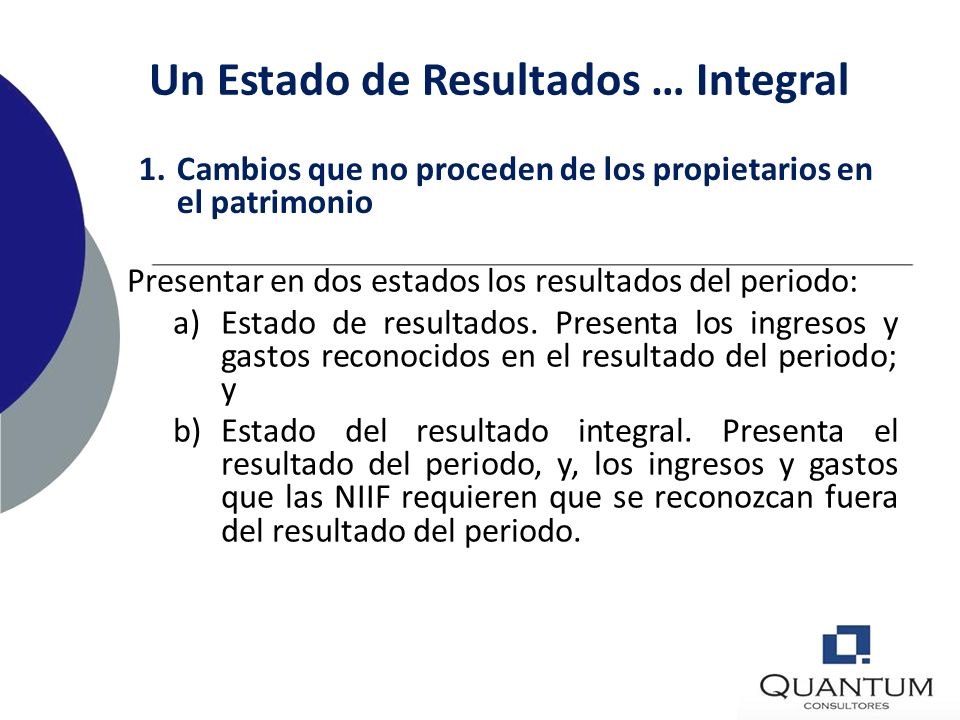 Un Estado de Resultados … Integral

1. Cambios que no proceden de los propietarios en el patrimonio

Presentar en dos estados los resultados del periodo:

a) Estado de resultados. Presenta los ingresos y gastos reconocidos en el resultado del periodo; y

b) Estado del resultado integral. Presenta el resultado del periodo, y, los ingresos y gastos que las NIIF requieren que se reconozcan fuera del resultado del periodo.

QUANTUM
CONSULTORES